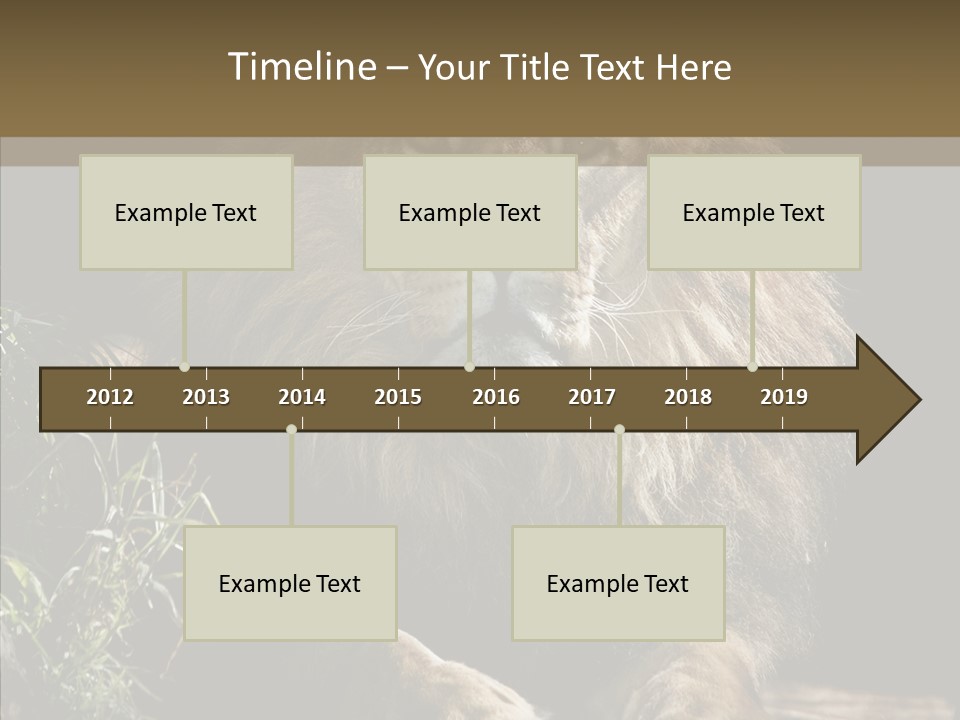 Timeline – Your Title Text Here

Example Text

Example Text

Example Text

2012 2013 2014 2015 2016 2017 2018 2019

Example Text

Example Text